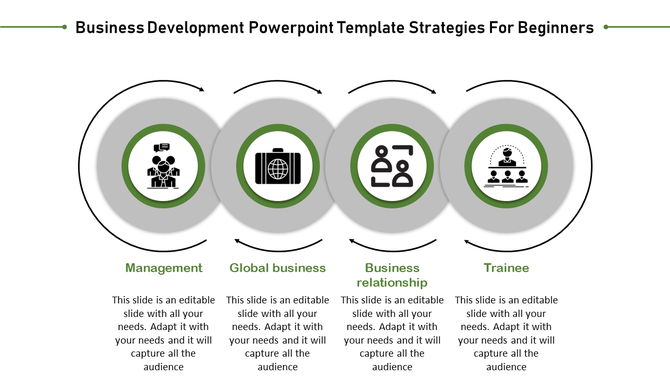 Business Development Powerpoint Template Strategies For Beginners

Management

This slide is an editable slide with all your needs. Adapt it with your needs and it will capture all the audience

Global business

This slide is an editable slide with all your needs. Adapt it with your needs and it will capture all the audience

Business relationship

This slide is an editable slide with all your needs. Adapt it with your needs and it will capture all the audience

Trainee

This slide is an editable slide with all your needs. Adapt it with your needs and it will capture all the audience